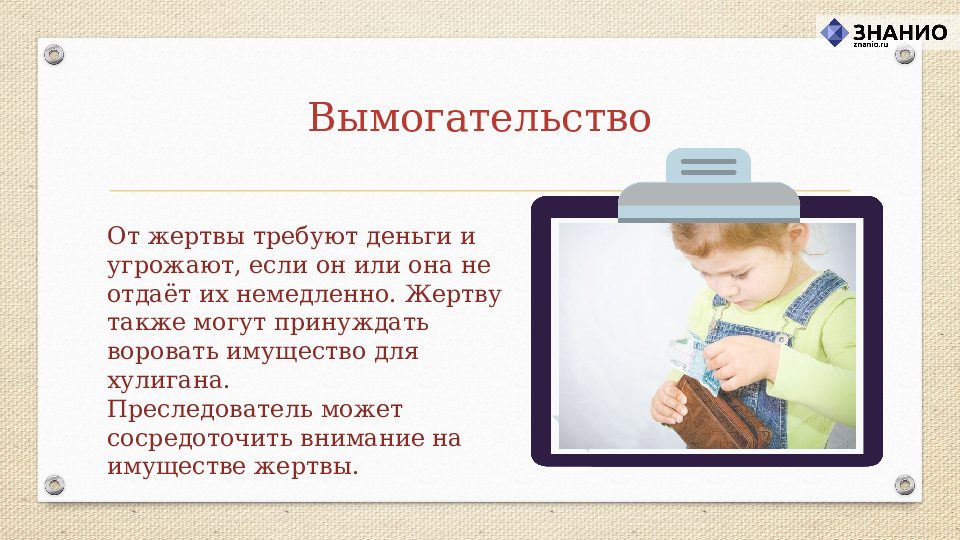 ЗНАНИО
znanio.ru

Вымогательство

От жертвы требуют деньги и угрожают, если он или она не отдаёт их немедленно. Жертву также могут принуждать воровать имущество для хулигана.
Преследователь может сосредоточить внимание на имуществе жертвы.